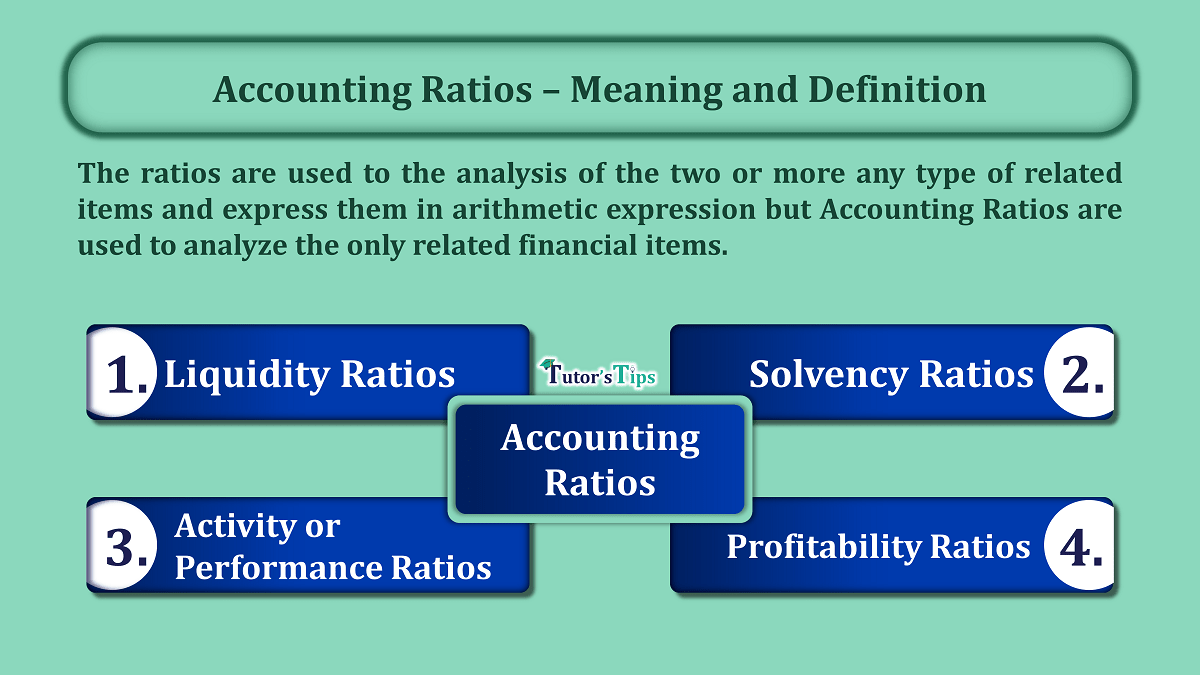 Accounting Ratios – Meaning and Definition

The ratios are used to the analysis of the two or more any type of related items and express them in arithmetic expression but Accounting Ratios are used to analyze the only related financial items.

1. Liquidity Ratios

Tutor's Tips

Solvency Ratios 2.

Accounting Ratios

3. Activity or Performance Ratios

Profitability Ratios 4.